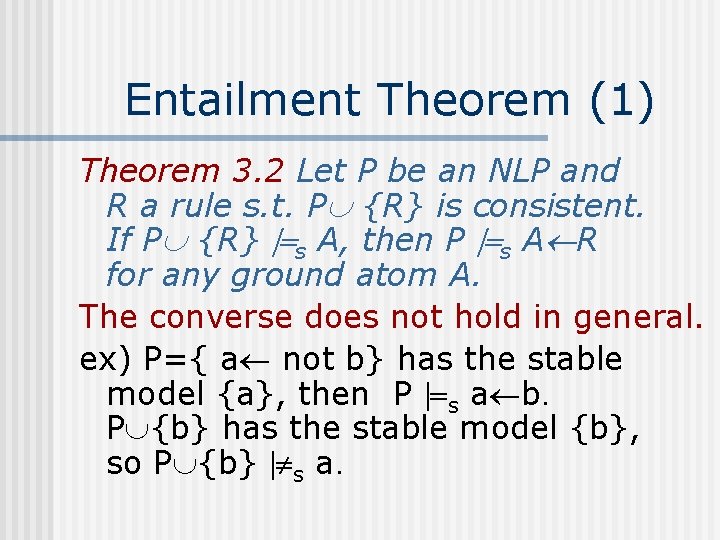 Entailment Theorem (1)

Theorem 3.2 Let P be an NLP and R a rule s.t. $P \cup \{R\}$ is consistent. If $P \cup \{R\} \models_s A$, then $P \models_s A \leftarrow R$ for any ground atom A.

The converse does not hold in general.

ex) $P=\{ a \leftarrow \text{not } b\}$ has the stable model $\{a\}$, then $P \models_s a \leftarrow b$. $P \cup \{b\}$ has the stable model $\{b\}$, so $P \cup \{b\} \not\models_s a$.